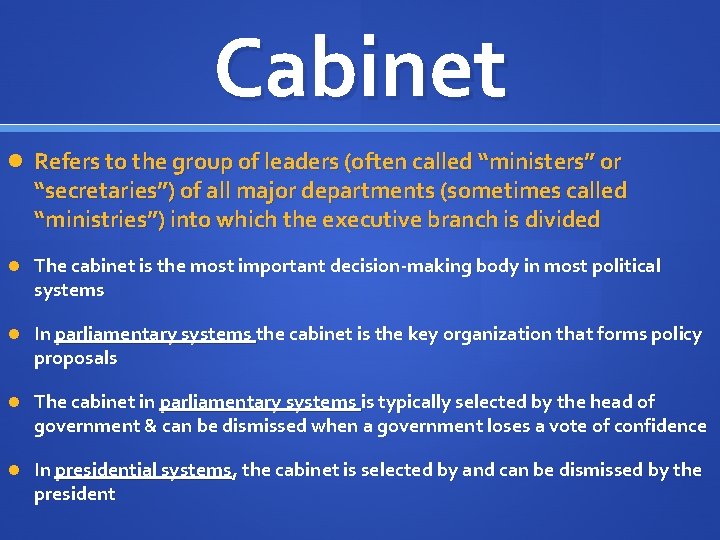 Cabinet

Refers to the group of leaders (often called “ministers” or “secretaries”) of all major departments (sometimes called “ministries”) into which the executive branch is divided

The cabinet is the most important decision-making body in most political systems

In parliamentary systems the cabinet is the key organization that forms policy proposals

The cabinet in parliamentary systems is typically selected by the head of government & can be dismissed when a government loses a vote of confidence

In presidential systems, the cabinet is selected by and can be dismissed by the president